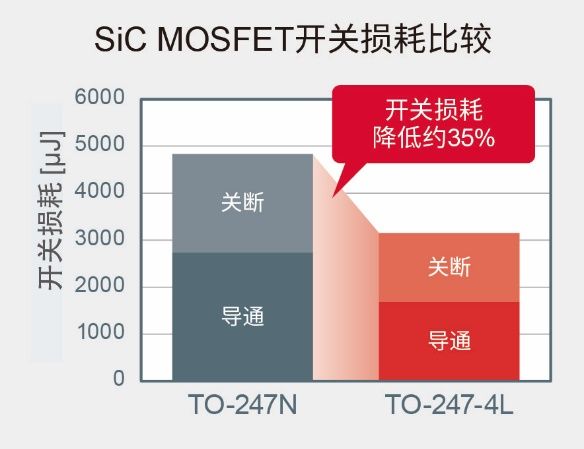 SiC MOSFET开关损耗比较

开关损耗 [μJ]

6000
5000
4000
3000
2000
1000
0

开关损耗
降低约35%

关断
导通

关断
导通

TO-247N
TO-247-4L